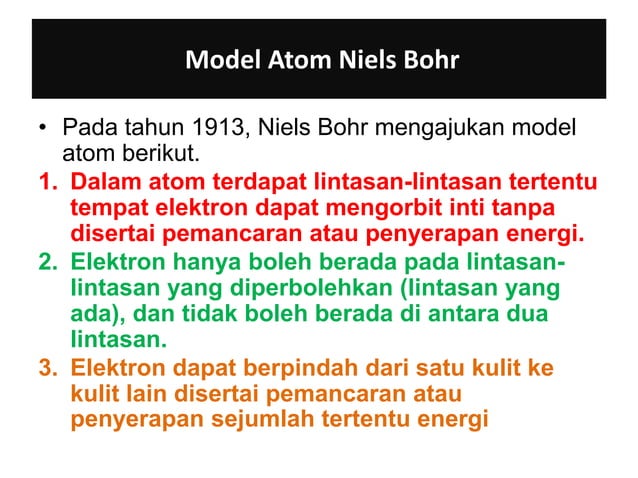 Model Atom Niels Bohr

• Pada tahun 1913, Niels Bohr mengajukan model atom berikut.

1. Dalam atom terdapat lintasan-lintasan tertentu tempat elektron dapat mengorbit inti tanpa disertai pemancaran atau penyerapan energi.
2. Elektron hanya boleh berada pada lintasan-lintasan yang diperbolehkan (lintasan yang ada), dan tidak boleh berada di antara dua lintasan.
3. Elektron dapat berpindah dari satu kulit ke kulit lain disertai pemancaran atau penyerapan sejumlah tertentu energi